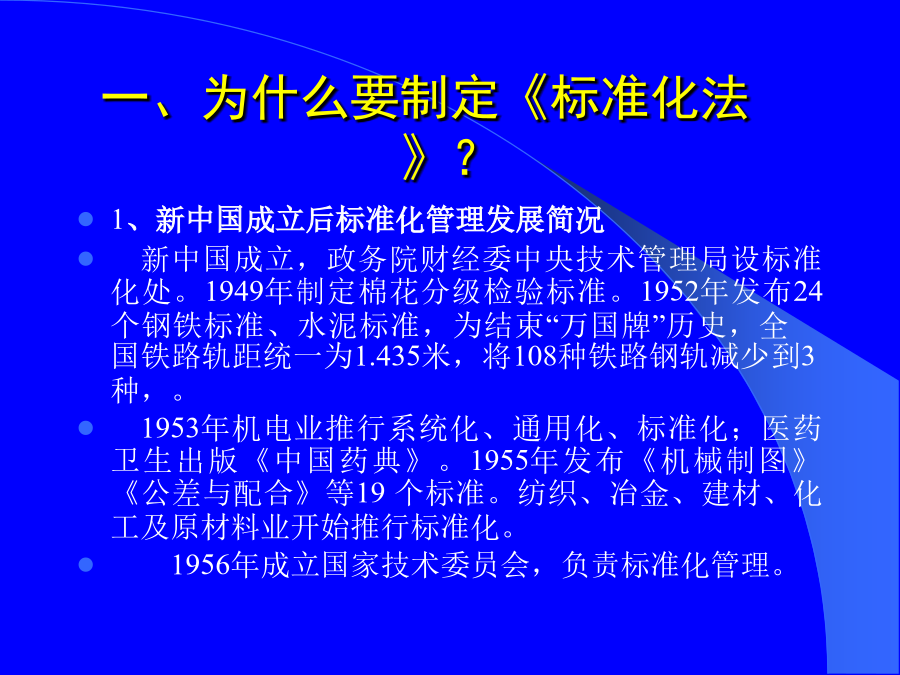 一、为什么要制定《标准化法》？

1、新中国成立后标准化管理发展简况

新中国成立，政务院财经委中央技术管理局设标准化处。1949年制定棉花分级检验标准。1952年发布24个钢铁标准、水泥标准，为结束“万国牌”历史，全国铁路轨距统一为1.435米，将108种铁路钢轨减少到3种，。

1953年机电业推行系统化、通用化、标准化；医药卫生出版《中国药典》。1955年发布《机械制图》《公差与配合》等19 个标准。纺织、冶金、建材、化工及原材料业开始推行标准化。

1956年成立国家技术委员会，负责标准化管理。